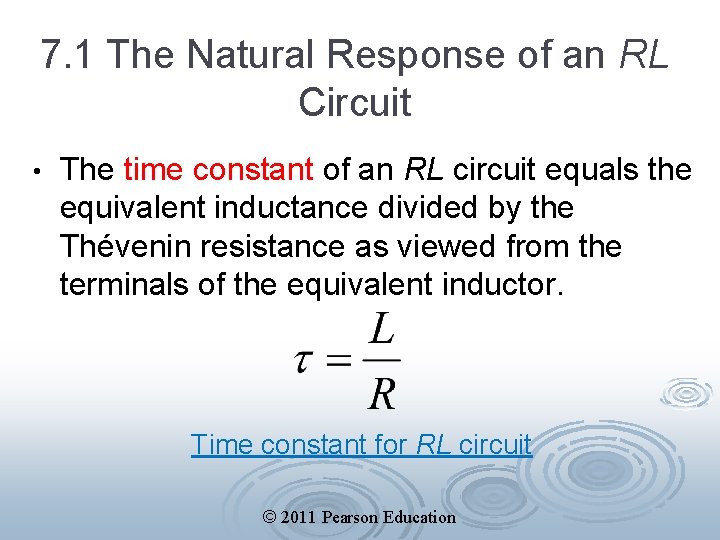 7.1 The Natural Response of an RL Circuit

• The time constant of an RL circuit equals the equivalent inductance divided by the Thévenin resistance as viewed from the terminals of the equivalent inductor.

$\tau = \frac{L}{R}$

Time constant for RL circuit

© 2011 Pearson Education